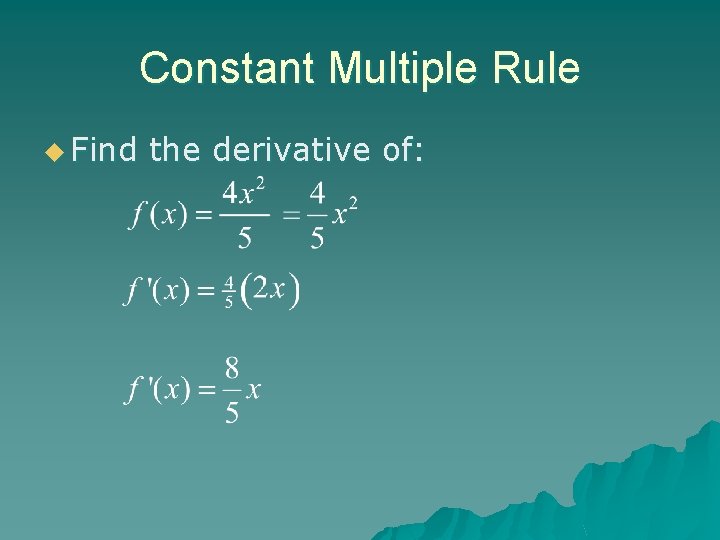 Constant Multiple Rule

Find the derivative of:

$f(x) = \frac{4x^2}{5} = \frac{4}{5}x^2$

$f'(x) = \frac{4}{5}(2x)$

$f'(x) = \frac{8}{5}x$